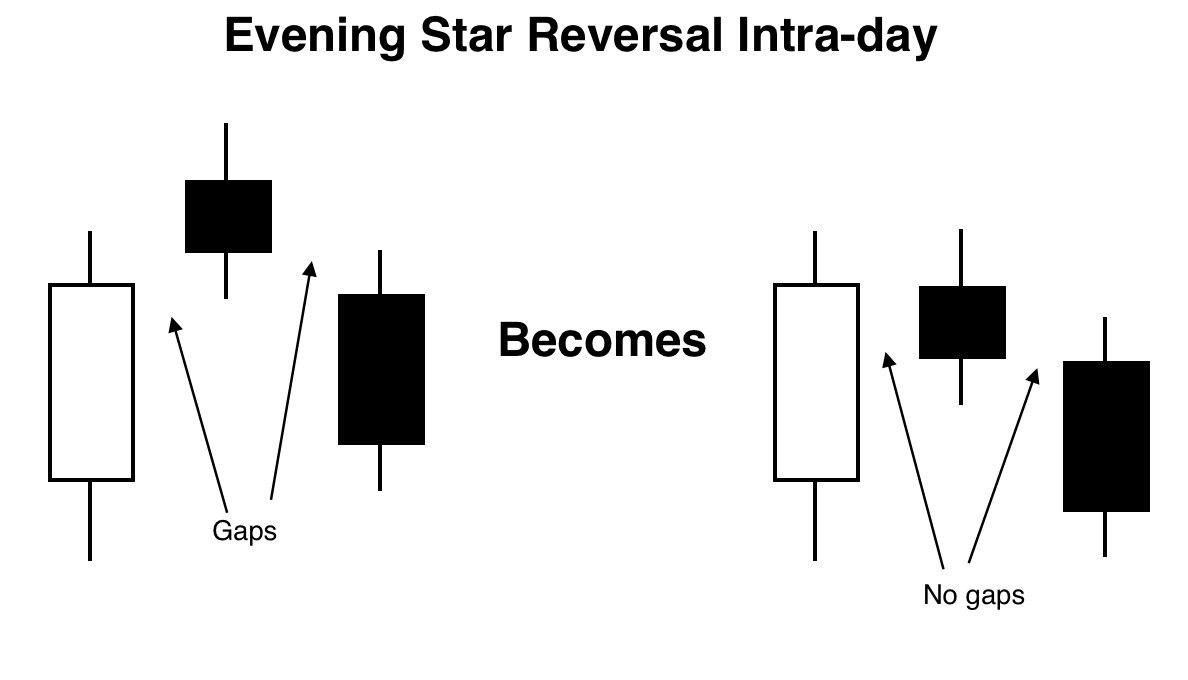 Evening Star Reversal Intra-day

Gaps

Becomes

No gaps